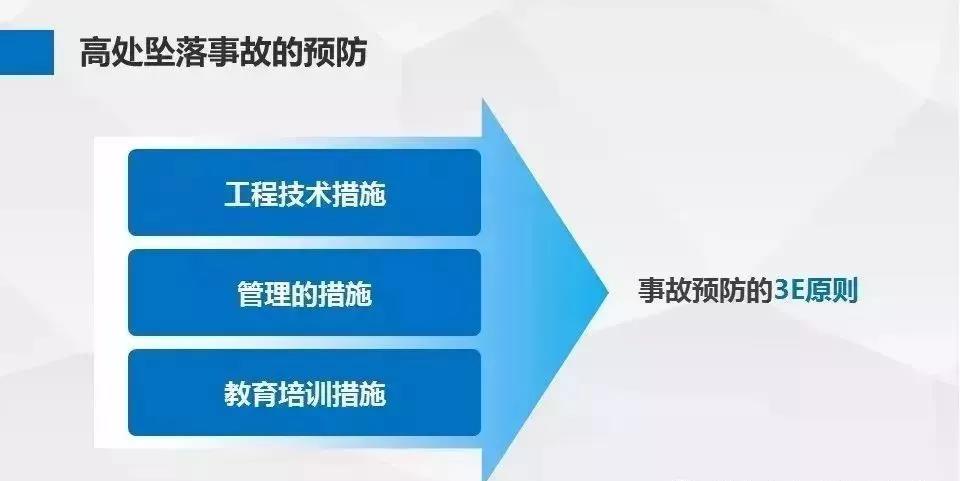 高处坠落事故的预防

工程技术措施

管理的措施

教育培训措施

事故预防的3E原则